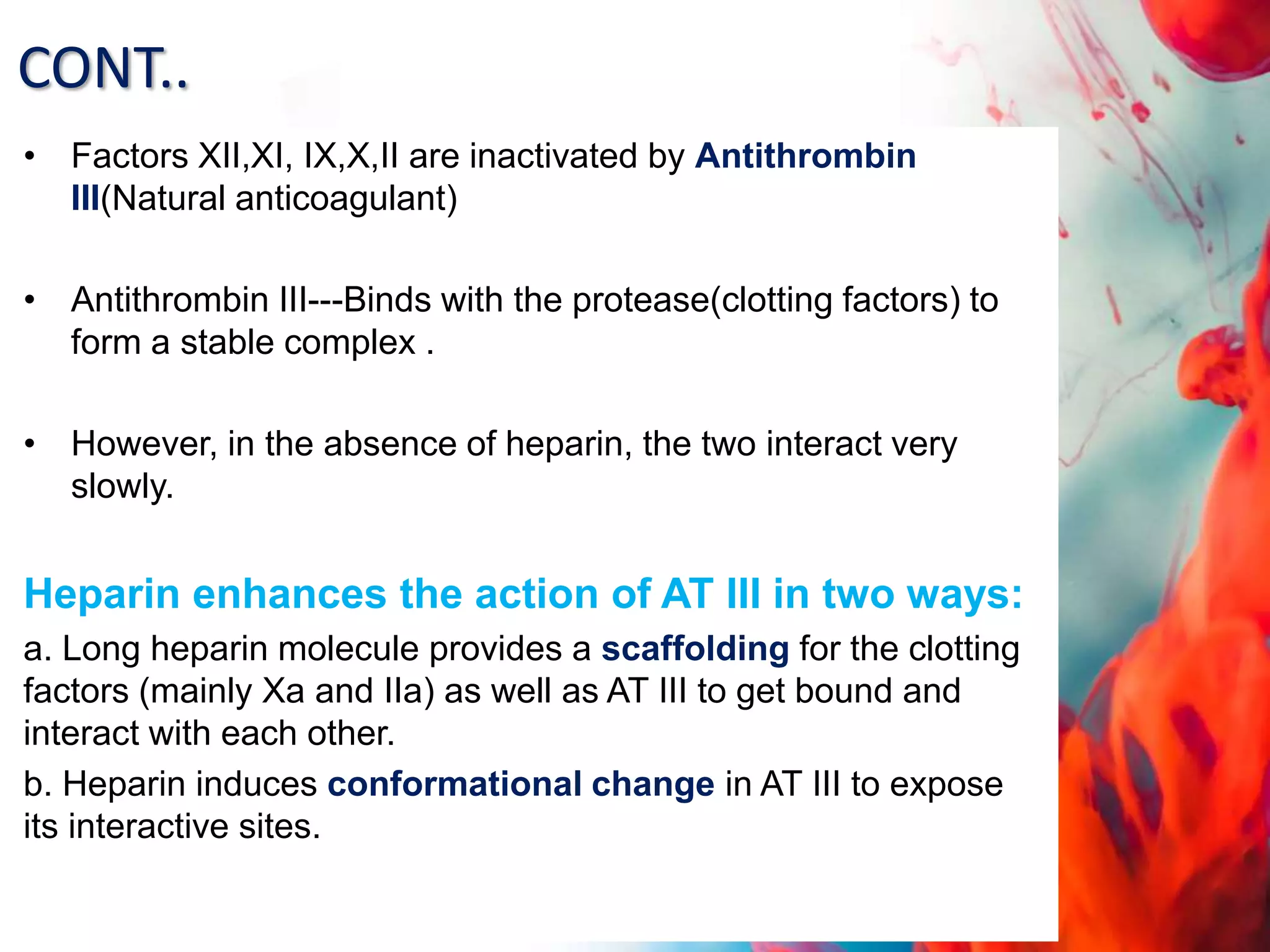 CONT..

• Factors XII,XI, IX,X,II are inactivated by Antithrombin III(Natural anticoagulant)

• Antithrombin III---Binds with the protease(clotting factors) to form a stable complex .

• However, in the absence of heparin, the two interact very slowly.

Heparin enhances the action of AT III in two ways:

a. Long heparin molecule provides a scaffolding for the clotting factors (mainly Xa and IIa) as well as AT III to get bound and interact with each other.

b. Heparin induces conformational change in AT III to expose its interactive sites.